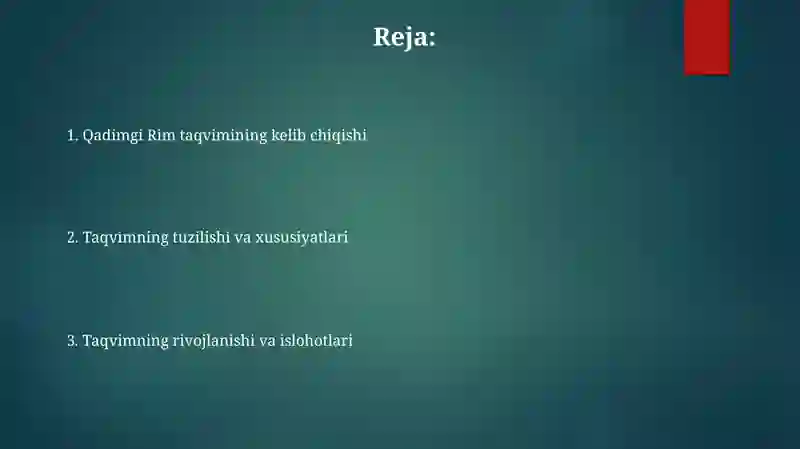 Reja:

1. Qadimgi Rim taqvimining kelib chiqishi

2. Taqvimning tuzilishi va xususiyatlari

3. Taqvimning rivojlanishi va islohotlari